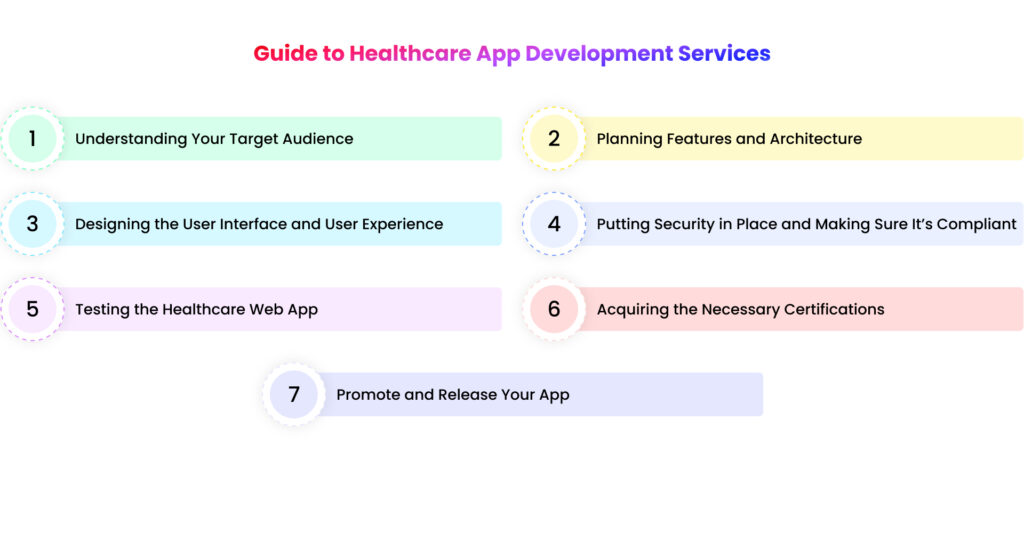 Guide to Healthcare App Development Services

1 Understanding Your Target Audience

2 Planning Features and Architecture

3 Designing the User Interface and User Experience

4 Putting Security in Place and Making Sure It's Compliant

5 Testing the Healthcare Web App

6 Acquiring the Necessary Certifications

7 Promote and Release Your App